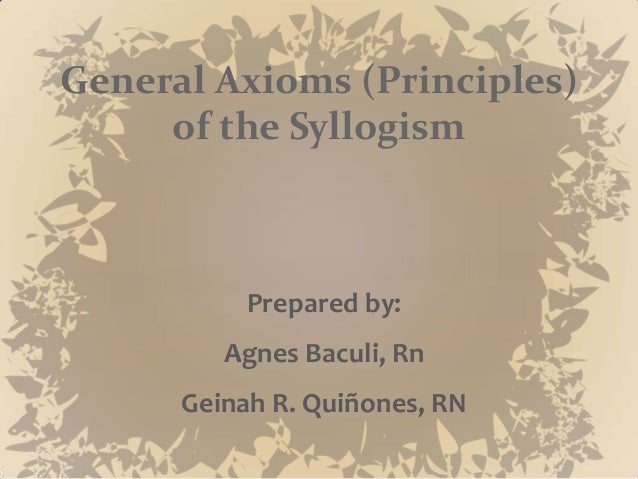 General Axioms (Principles) of the Syllogism

Prepared by:

Agnes Baculi, Rn

Geinah R. Quiñones, RN